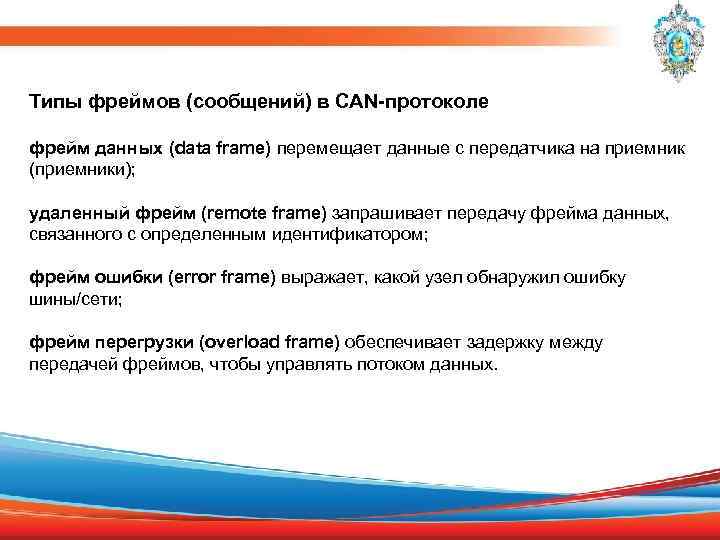 Типы фреймов (сообщений) в CAN-протоколе

фрейм данных (data frame) перемещает данные с передатчика на приемник (приемники);

удаленный фрейм (remote frame) запрашивает передачу фрейма данных, связанного с определенным идентификатором;

фрейм ошибки (error frame) выражает, какой узел обнаружил ошибку шины/сети;

фрейм перегрузки (overload frame) обеспечивает задержку между передачей фреймов, чтобы управлять потоком данных.